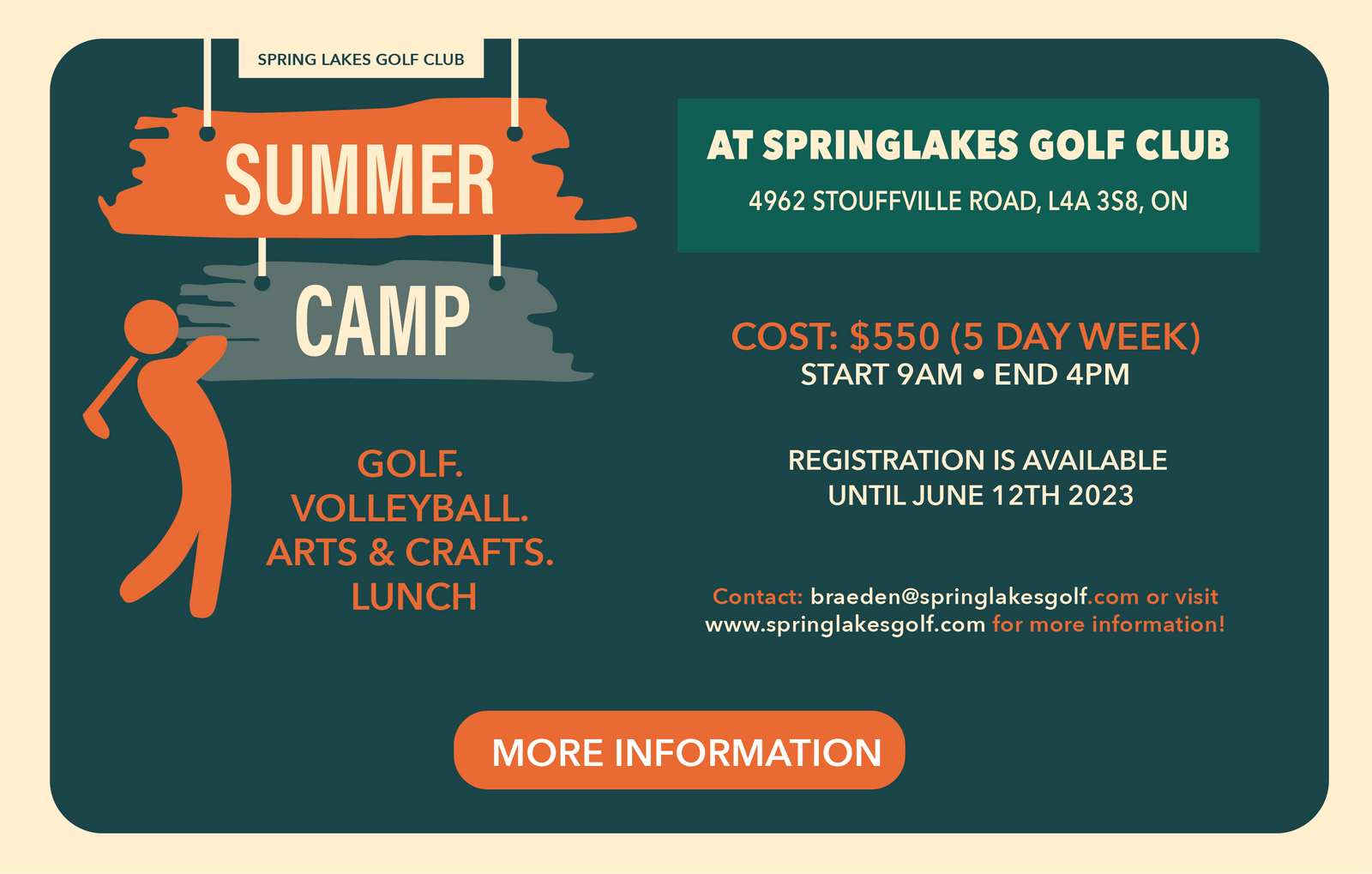 SPRING LAKES GOLF CLUB

SUMMER

CAMP

GOLF.
VOLLEYBALL.
ARTS & CRAFTS.
LUNCH

AT SPRINGLAKES GOLF CLUB
4962 STOUFFVILLE ROAD, L4A 3S8, ON

COST: $550 (5 DAY WEEK)
START 9AM • END 4PM

REGISTRATION IS AVAILABLE UNTIL JUNE 12TH 2023

Contact: braeden@springlakesgolf.com or visit www.springlakesgolf.com for more information!

MORE INFORMATION